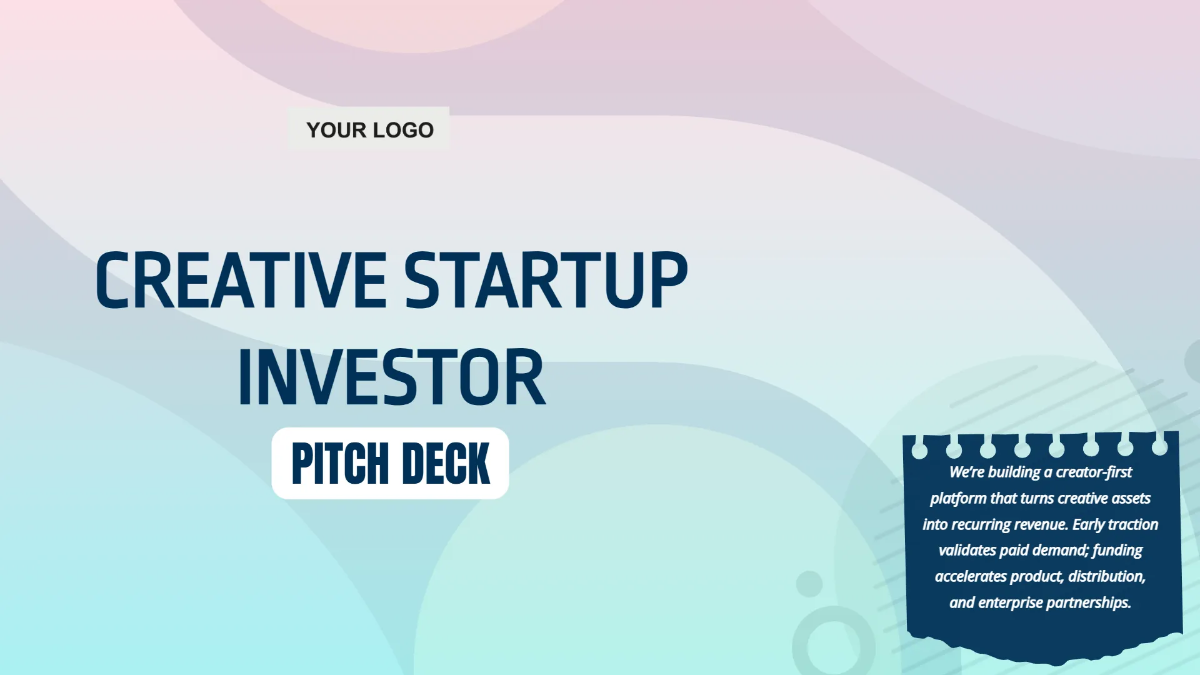 YOUR LOGO

CREATIVE STARTUP INVESTOR

PITCH DECK

We're building a creator-first platform that turns creative assets into recurring revenue. Early traction validates paid demand; funding accelerates product, distribution, and enterprise partnerships.